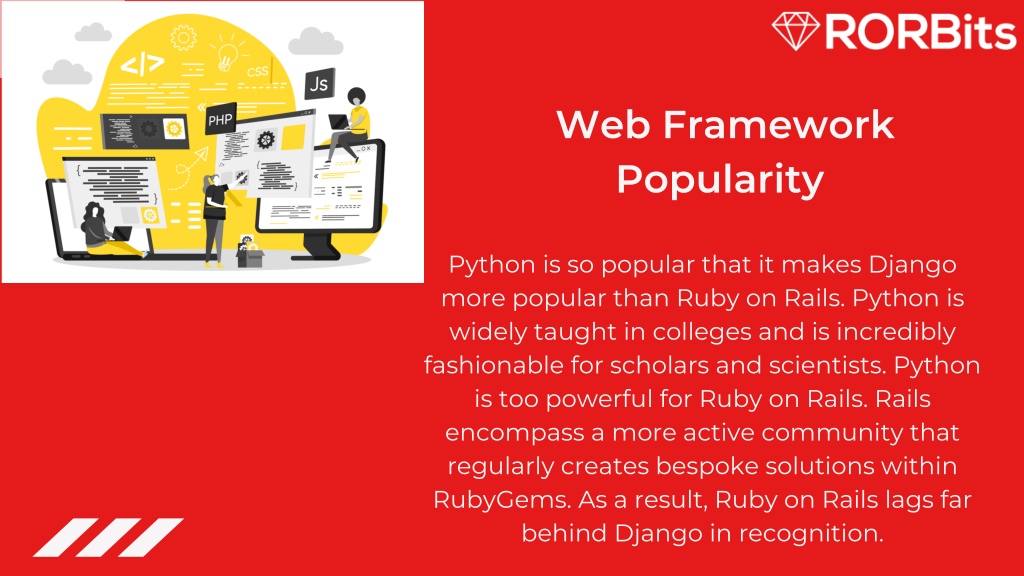 </>
CSS
Js
PHP

RORBits

Web Framework Popularity

Python is so popular that it makes Django more popular than Ruby on Rails. Python is widely taught in colleges and is incredibly fashionable for scholars and scientists. Python is too powerful for Ruby on Rails. Rails encompass a more active community that regularly creates bespoke solutions within RubyGems. As a result, Ruby on Rails lags far behind Django in recognition.